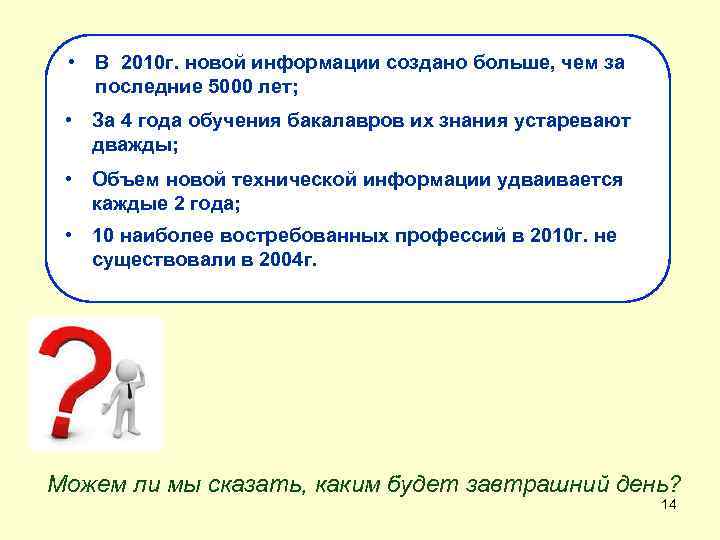 • В 2010г. новой информации создано больше, чем за последние 5000 лет;

• За 4 года обучения бакалавров их знания устаревают дважды;

• Объем новой технической информации удваивается каждые 2 года;

• 10 наиболее востребованных профессий в 2010г. не существовали в 2004г.

Можем ли мы сказать, каким будет завтрашний день?

14